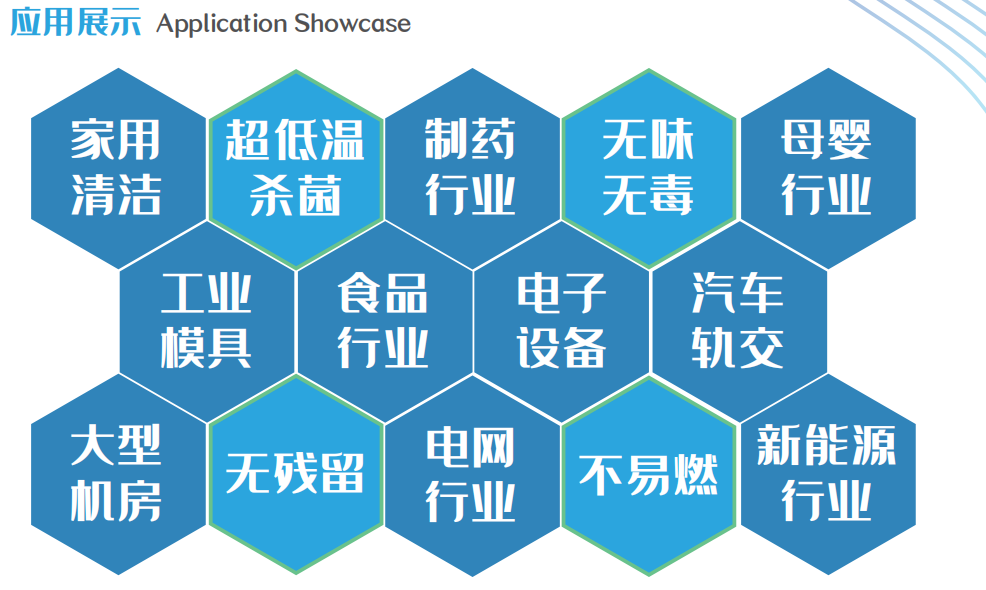 应用展示 Application Showcase

家用清洁

超低温杀菌

制药行业

无味无毒

母婴行业

工业模具

食品行业

电子设备

汽车轨交

大型机房

无残留

电网行业

不易燃

新能源行业